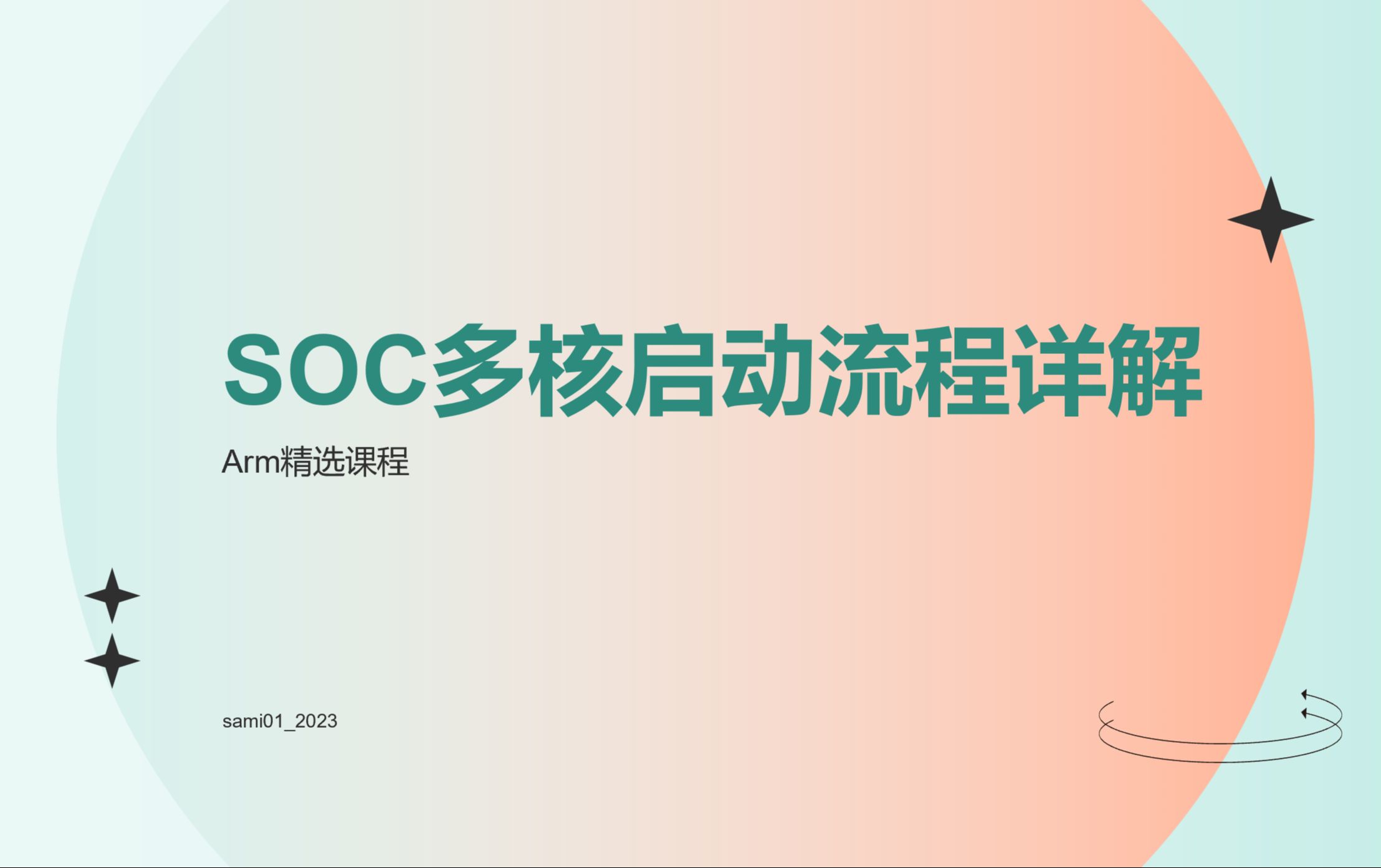 SOC多核启动流程详解

Arm精选课程

sami01_2023